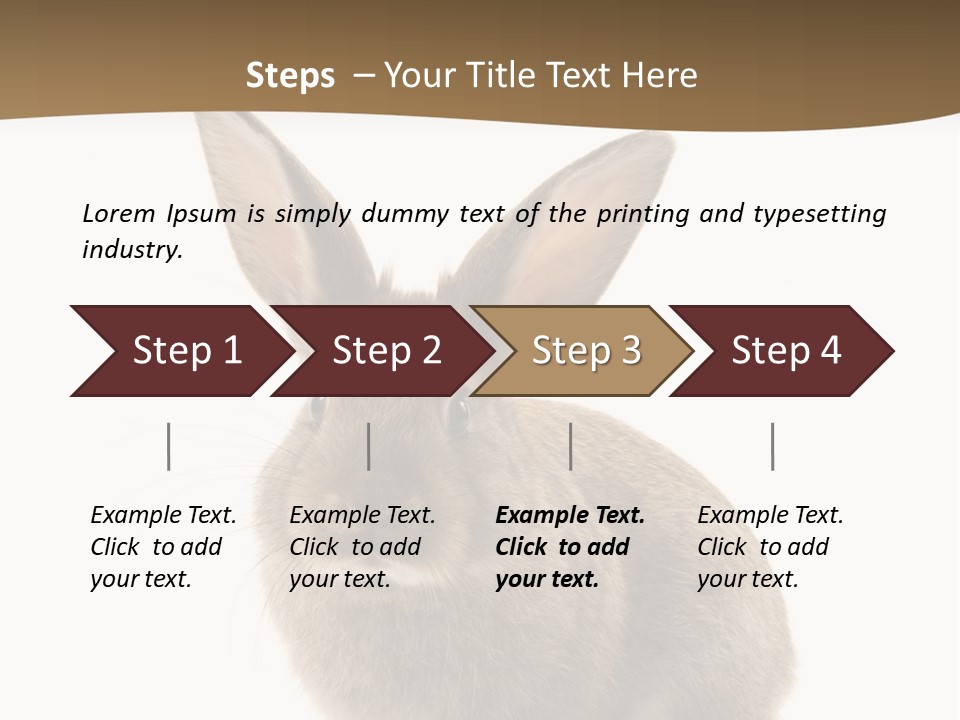 Steps – Your Title Text Here

Lorem Ipsum is simply dummy text of the printing and typesetting industry.

Step 1

Step 2

Step 3

Step 4

Example Text. Click to add your text.

Example Text. Click to add your text.

Example Text. Click to add your text.

Example Text. Click to add your text.